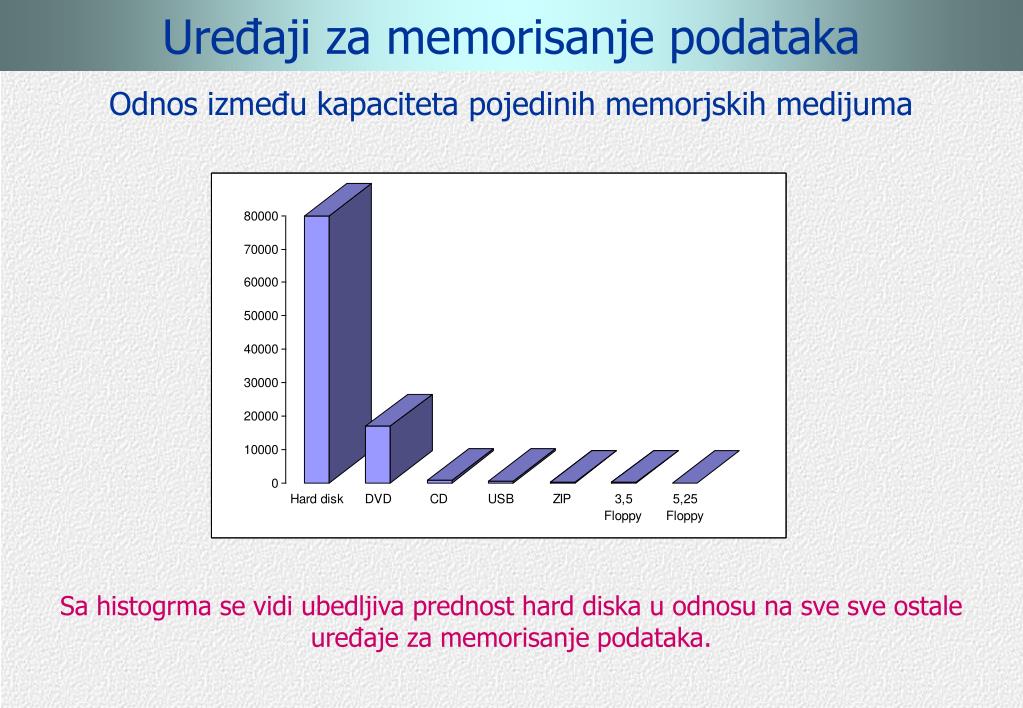 Uređaji za memorisanje podataka

Odnos između kapaciteta pojedinih memorjskih medijuma

80000
70000
60000
50000
40000
30000
20000
10000
0

Hard disk DVD CD USB ZIP 3,5 Floppy 5,25 Floppy

Sa histogrma se vidi ubedljiva prednost hard diska u odnosu na sve sve ostale uređaje za memorisanje podataka.